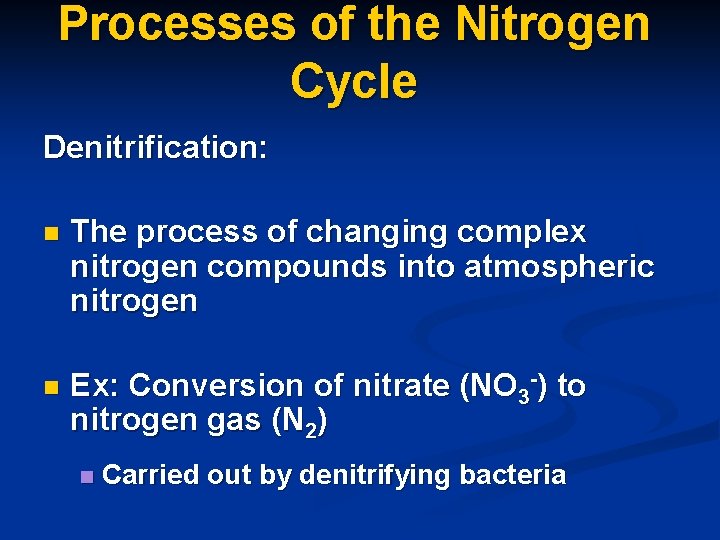 Processes of the Nitrogen Cycle

Denitrification:

The process of changing complex nitrogen compounds into atmospheric nitrogen

Ex: Conversion of nitrate ($NO_3^-$) to nitrogen gas ($N_2$)

Carried out by denitrifying bacteria